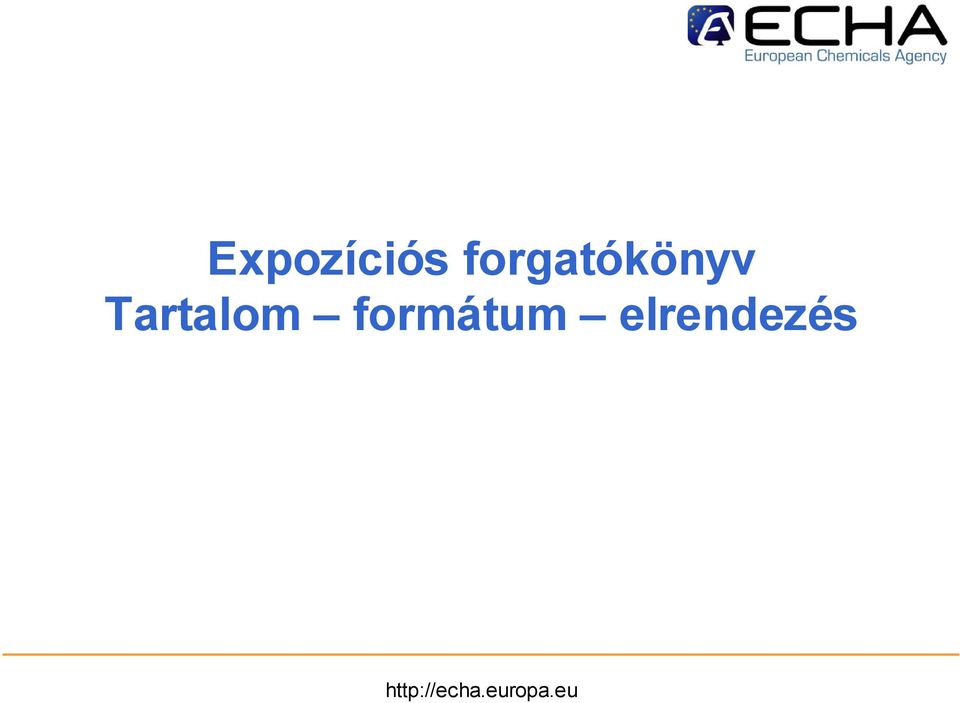 ECHA
European Chemicals Agency

Expozíciós forgatókönyv
Tartalom – formátum – elrendezés

http://echa.europa.eu